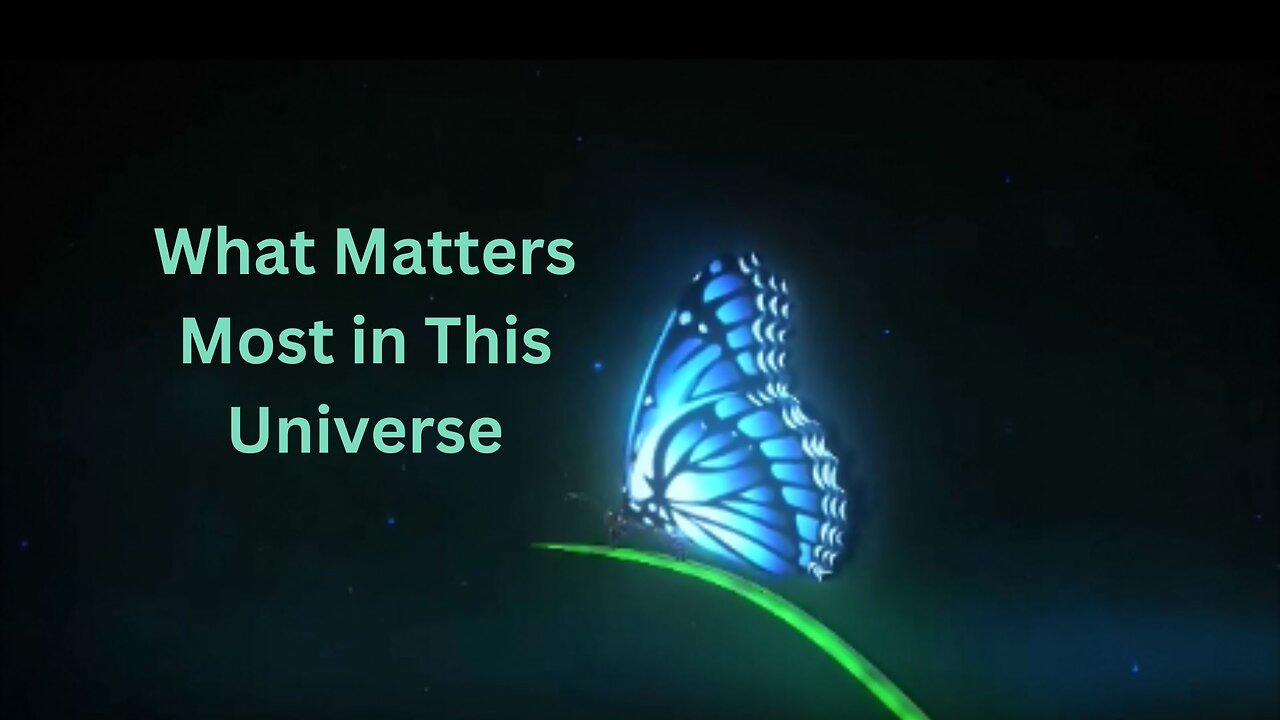 What Matters Most in This Universe